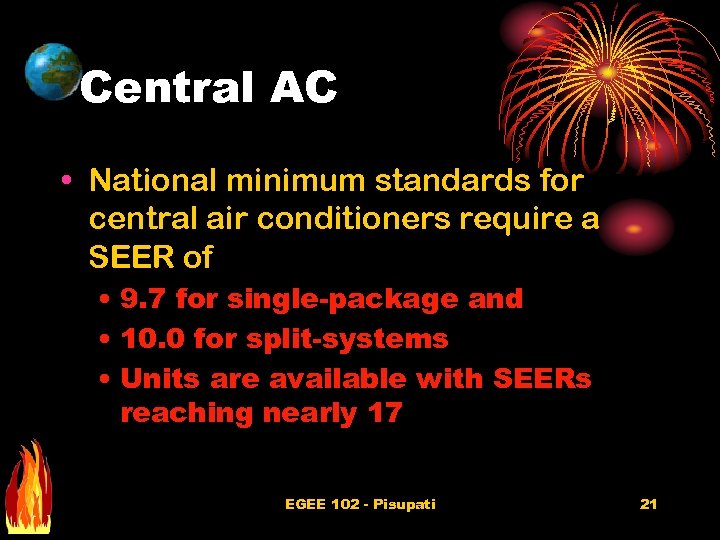 Central AC

• National minimum standards for central air conditioners require a SEER of

• 9.7 for single-package and
• 10.0 for split-systems
• Units are available with SEERs reaching nearly 17

EGEE 102 - Pisupati

21